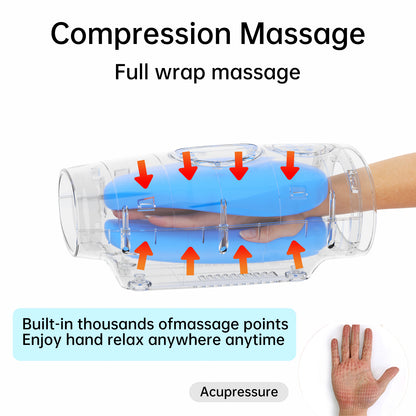 Compression Massage
Full wrap massage

Built-in thousands ofmassage points
Enjoy hand relax anywhere anytime

Acupressure